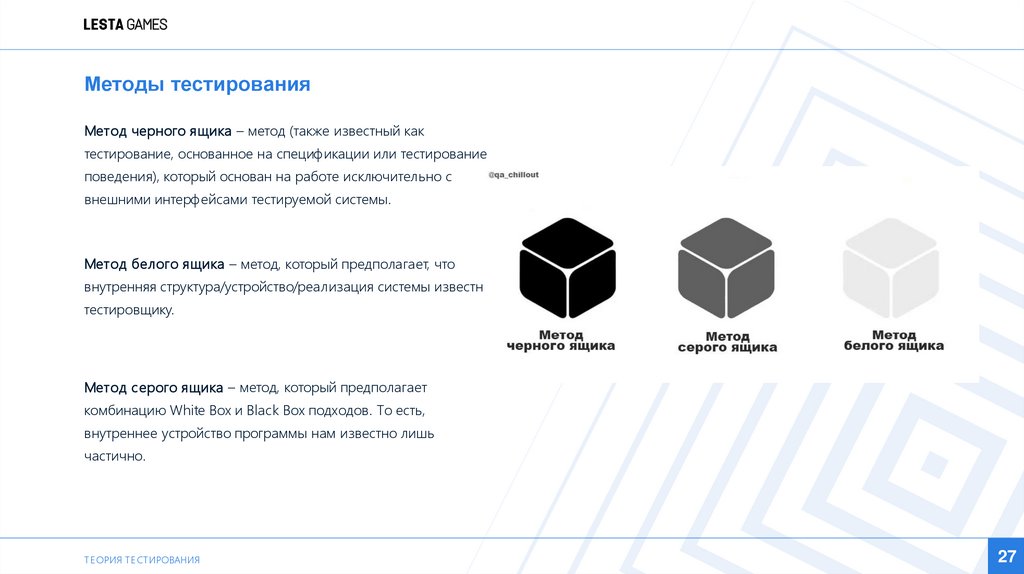 LESTA GAMES

Методы тестирования

Метод черного ящика – метод (также известный как тестирование, основанное на спецификации или тестирование поведения), который основан на работе исключительно с внешними интерфейсами тестируемой системы.

Метод белого ящика – метод, который предполагает, что внутренняя структура/устройство/реализация системы известн тестировщику.

Метод серого ящика – метод, который предполагает комбинацию White Box и Black Box подходов. То есть, внутреннее устройство программы нам известно лишь частично.

@qa_chillout

Метод черного ящика

Метод серого ящика

Метод белого ящика

ТЕОРИЯ ТЕСТИРОВАНИЯ

27